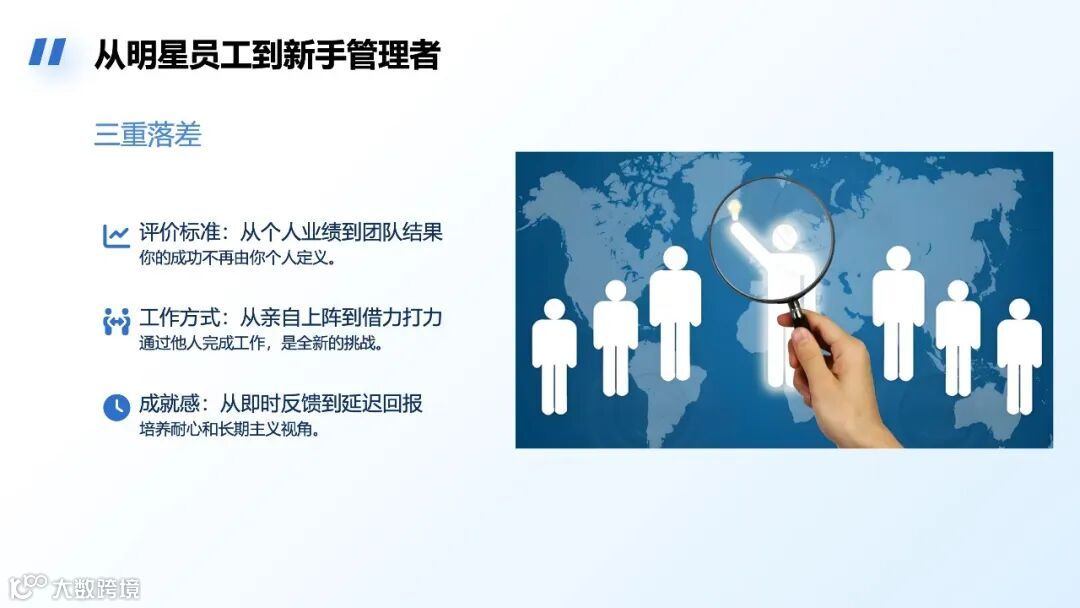 从明星员工到新手管理者

三重落差

评价标准：从个人业绩到团队结果
你的成功不再由你个人定义。

工作方式：从亲自上阵到借力打力
通过他人完成工作，是全新的挑战。

成就感：从即时反馈到延迟回报
培养耐心和长期主义视角。

大数跨境